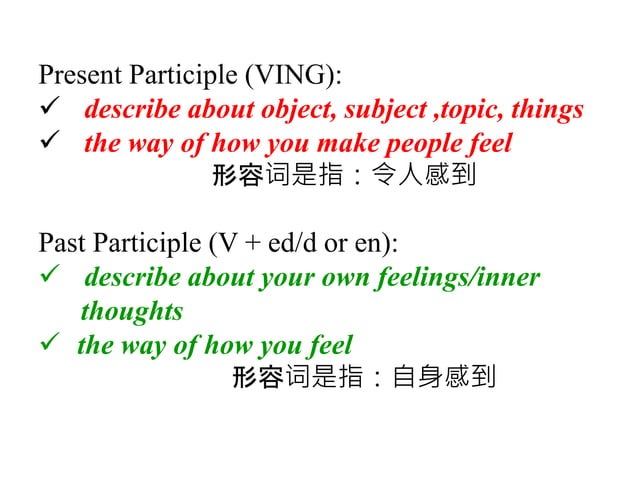 Present Participle (VING):
✓ describe about object, subject ,topic, things
✓ the way of how you make people feel
形容词是指：令人感到

Past Participle (V + ed/d or en):
✓ describe about your own feelings/inner thoughts
✓ the way of how you feel
形容词是指：自身感到